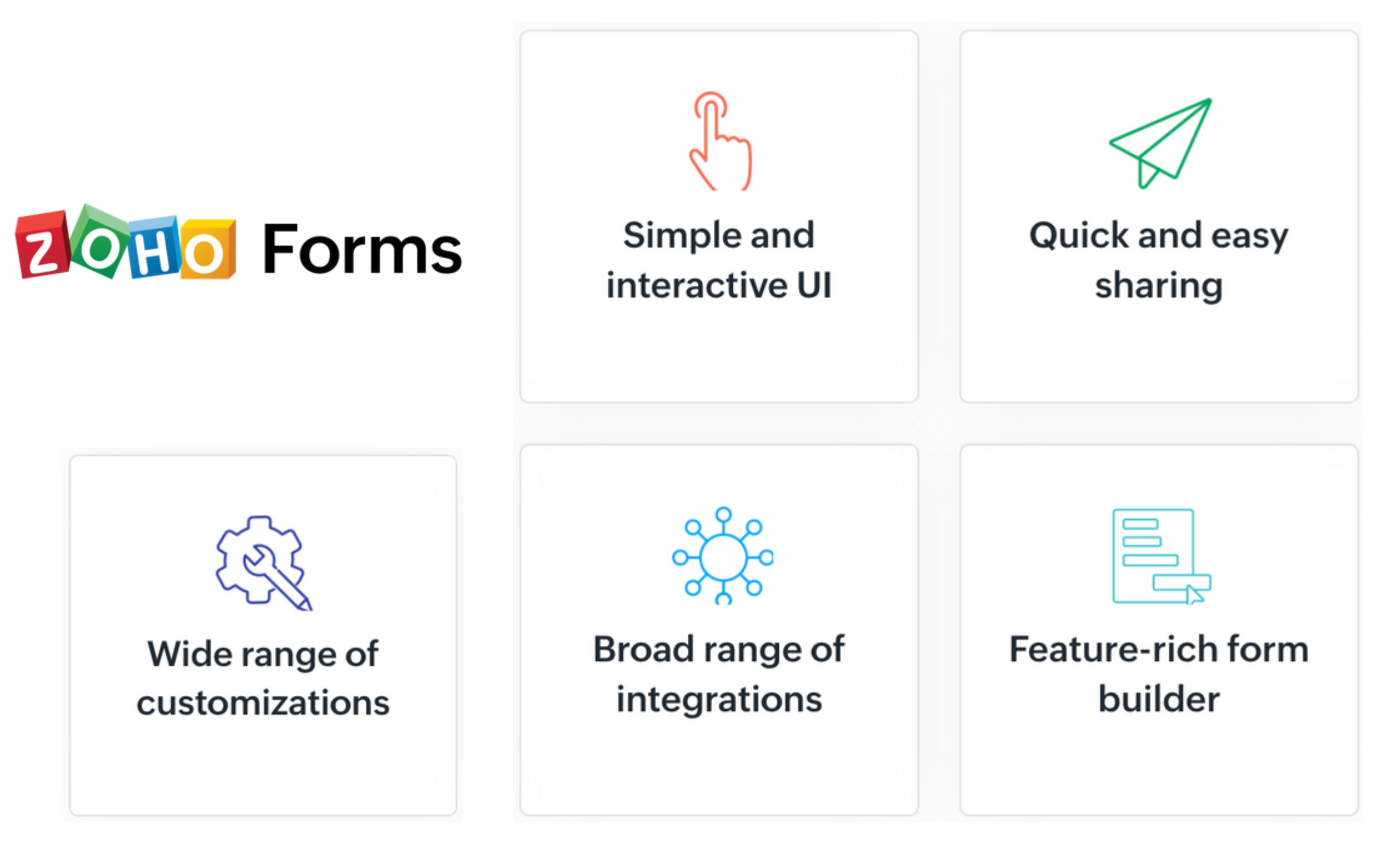 ZOHO Forms

Simple and interactive UI

Quick and easy sharing

Wide range of customizations

Broad range of integrations

Feature-rich form builder